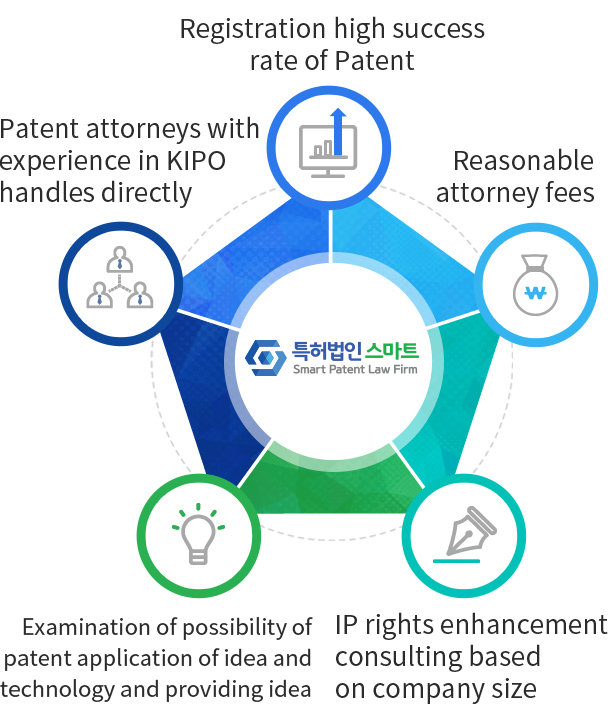 Registration high success rate of Patent

Patent attorneys with experience in KIPO handles directly

Reasonable attorney fees

₩

특허법인 스마트
Smart Patent Law Firm

Examination of possibility of patent application of idea and technology and providing idea

IP rights enhancement consulting based on company size